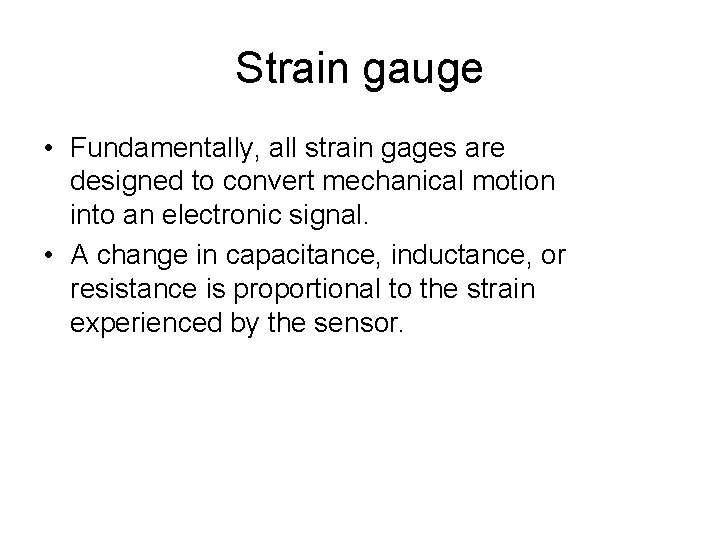 Strain gauge

• Fundamentally, all strain gages are designed to convert mechanical motion into an electronic signal.

• A change in capacitance, inductance, or resistance is proportional to the strain experienced by the sensor.